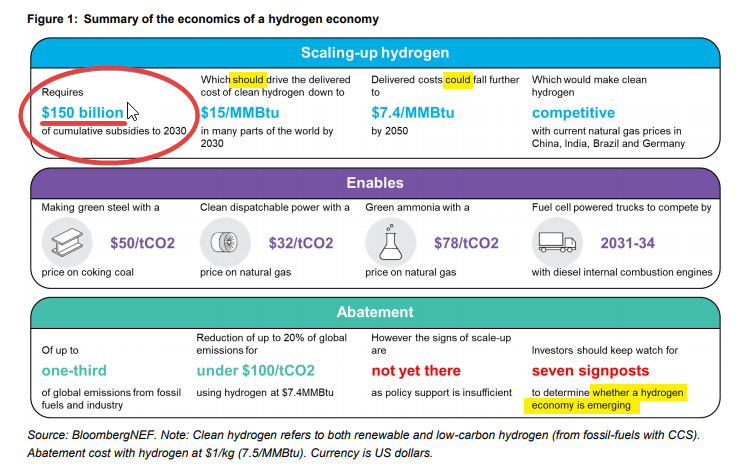 Figure 1: Summary of the economics of a hydrogen economy

Scaling-up hydrogen

Requires
$150 billion
of cumulative subsidies to 2030

Which should drive the delivered cost of clean hydrogen down to
$15/MMBtu
in many parts of the world by 2030

Delivered costs could fall further to
$7.4/MMBtu
by 2050

Which would make clean hydrogen
competitive
with current natural gas prices in China, India, Brazil and Germany

Enables

Making green steel with a
$50/tCO2
price on coking coal

Clean dispatchable power with a
$32/tCO2
price on natural gas

Green ammonia with a
$78/tCO2
price on natural gas

Fuel cell powered trucks to compete by
2031-34
with diesel internal combustion engines

Abatement

Of up to
one-third
of global emissions from fossil fuels and industry

Reduction of up to 20% of global emissions for
under $100/tCO2
using hydrogen at $7.4MMBtu

However the signs of scale-up are
not yet there
as policy support is insufficient

Investors should keep watch for
seven signposts
to determine whether a hydrogen economy is emerging

Source: BloombergNEF. Note: Clean hydrogen refers to both renewable and low-carbon hydrogen (from fossil-fuels with CCS). Abatement cost with hydrogen at $1/kg (7.5/MMBtu). Currency is US dollars.